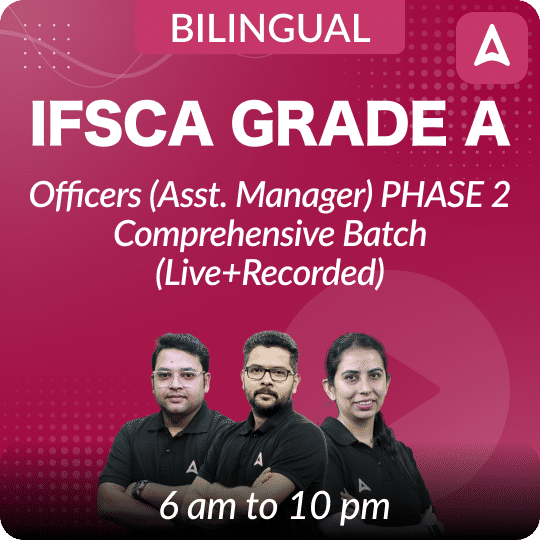 BILINGUAL

IFSCA GRADE A

Officers (Asst. Manager) PHASE 2 Comprehensive Batch (Live+Recorded)

6 am to 10 pm